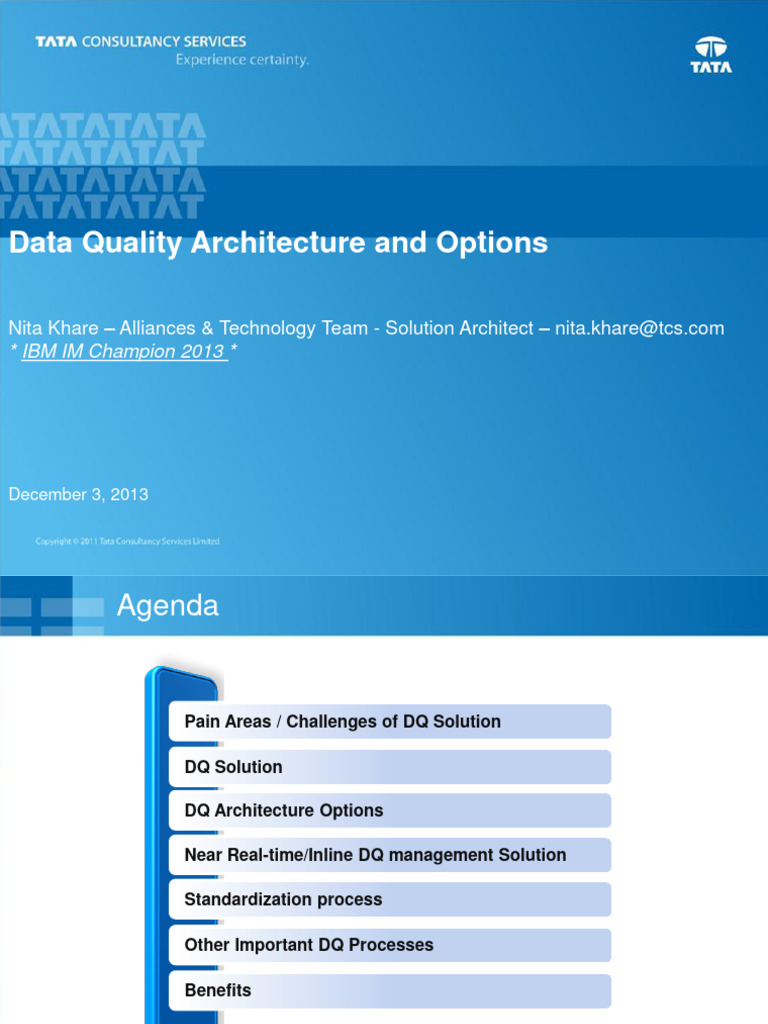 TATA CONSULTANCY SERVICES
Experience certainty.

TATA

TATATATATA
TATATATAT
TATATATATA
TATATATAT

Data Quality Architecture and Options

Nita Khare – Alliances & Technology Team - Solution Architect – nita.khare@tcs.com
* IBM IM Champion 2013 *

December 3, 2013

Copyright © 2011 Tata Consultancy Services Limited

Agenda

Pain Areas / Challenges of DQ Solution

DQ Solution

DQ Architecture Options

Near Real-time/Inline DQ management Solution

Standardization process

Other Important DQ Processes

Benefits